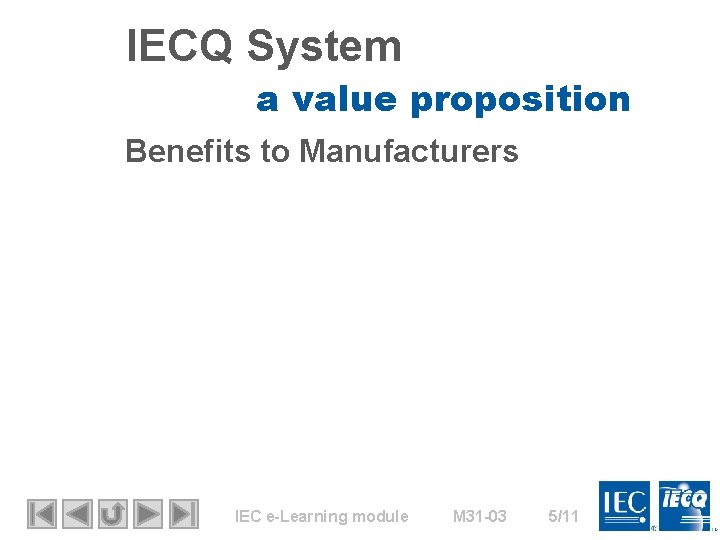 IECQ System

a value proposition

Benefits to Manufacturers

IEC e-Learning module M31-03 5/11

IEC IECQ